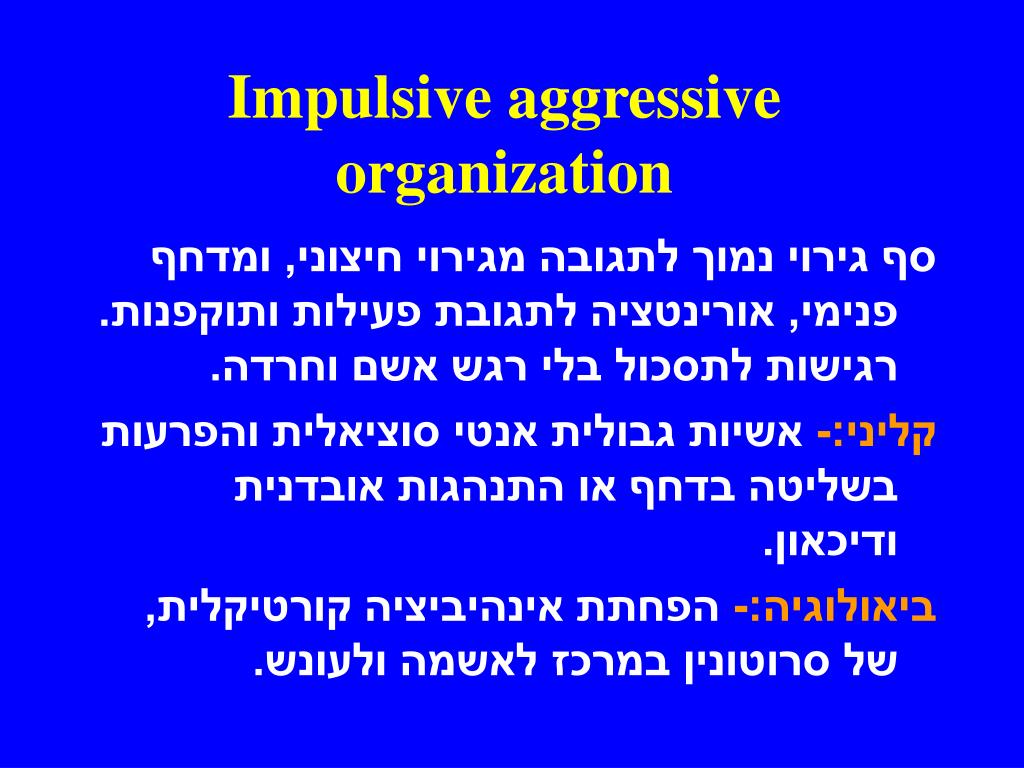 Impulsive aggressive organization

סף גירוי נמוך לתגובה מגירוי חיצוני, ומדחף פנימי, אורינטציה לתגובת פעילות ותוקפנות. רגישות לתסכול בלי רגש אשם וחרדה.

קליני:- אשיות גבולית אנטי סוציאלית והפרעות בשליטה בדחף או התנהגות אובדנית ודיכאון.

ביאולוגיה:- הפחתת אינהיביציה קורטיקלית, של סרוטונין במרכז לאשמה ולעונש.